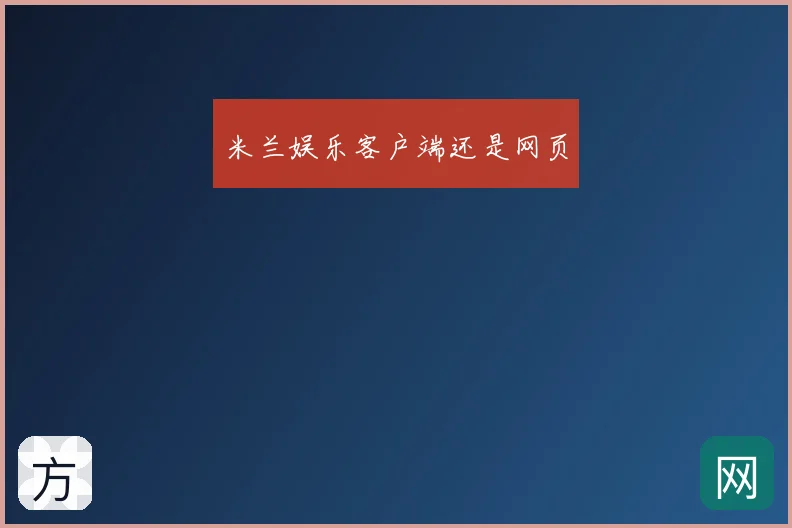 米兰娱乐客户端还是网页

方

网